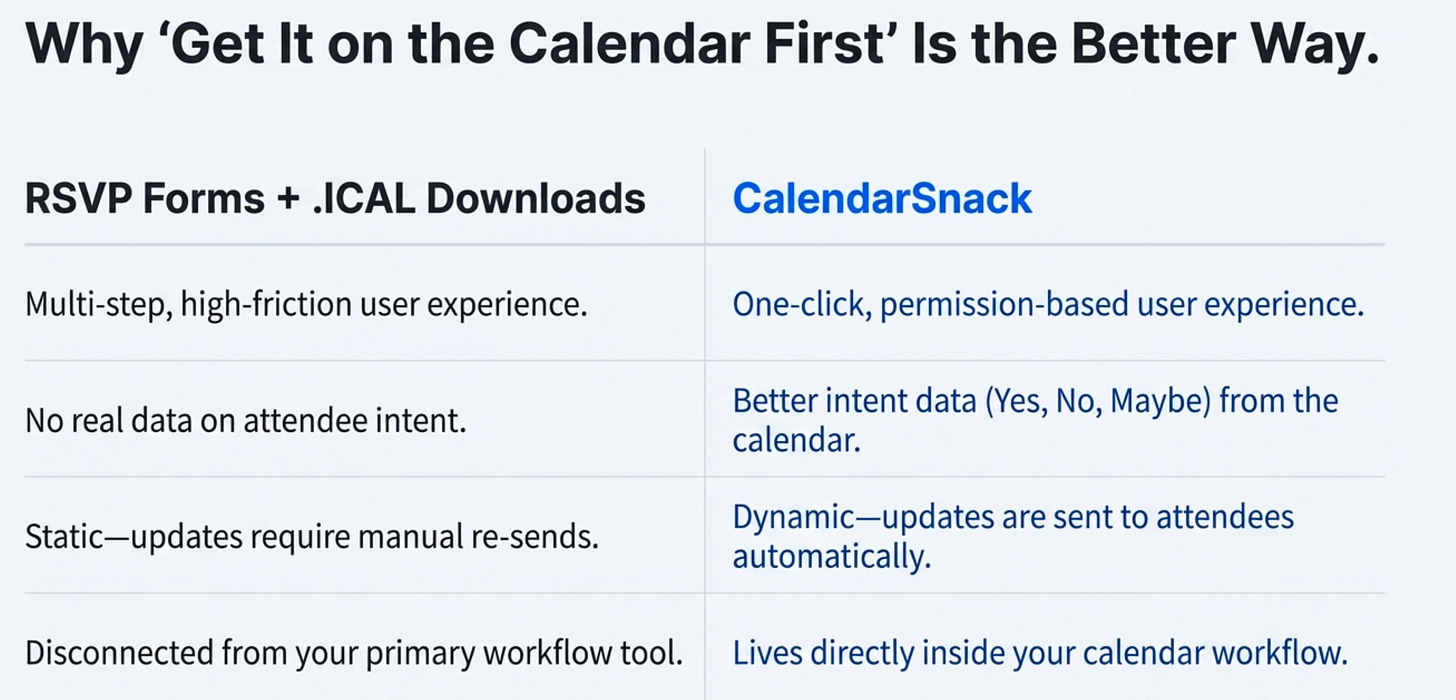 Why ‘Get It on the Calendar First’ Is the Better Way.

| RSVP Forms + .ICAL Downloads | CalendarSnack |
|---|---|
| Multi-step, high-friction user experience. | One-click, permission-based user experience. |
| No real data on attendee intent. | Better intent data (Yes, No, Maybe) from the calendar. |
| Static—updates require manual re-sends. | Dynamic—updates are sent to attendees automatically. |
| Disconnected from your primary workflow tool. | Lives directly inside your calendar workflow. |